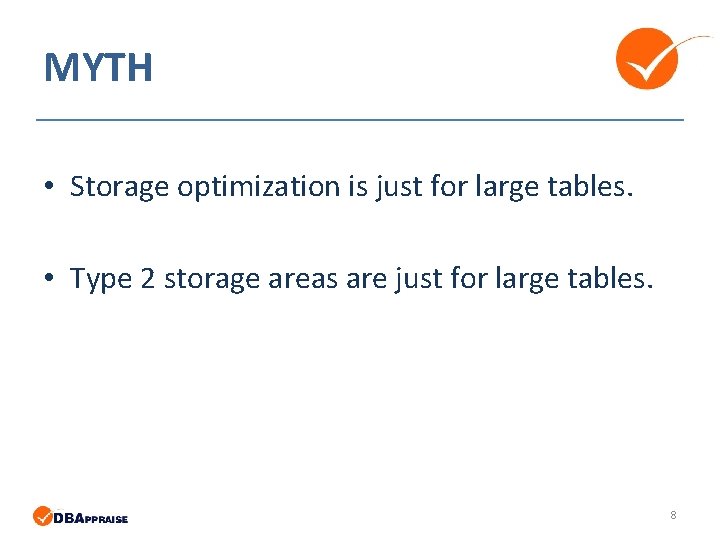 MYTH

• Storage optimization is just for large tables.

• Type 2 storage areas are just for large tables.

DBAPPRAISE

8